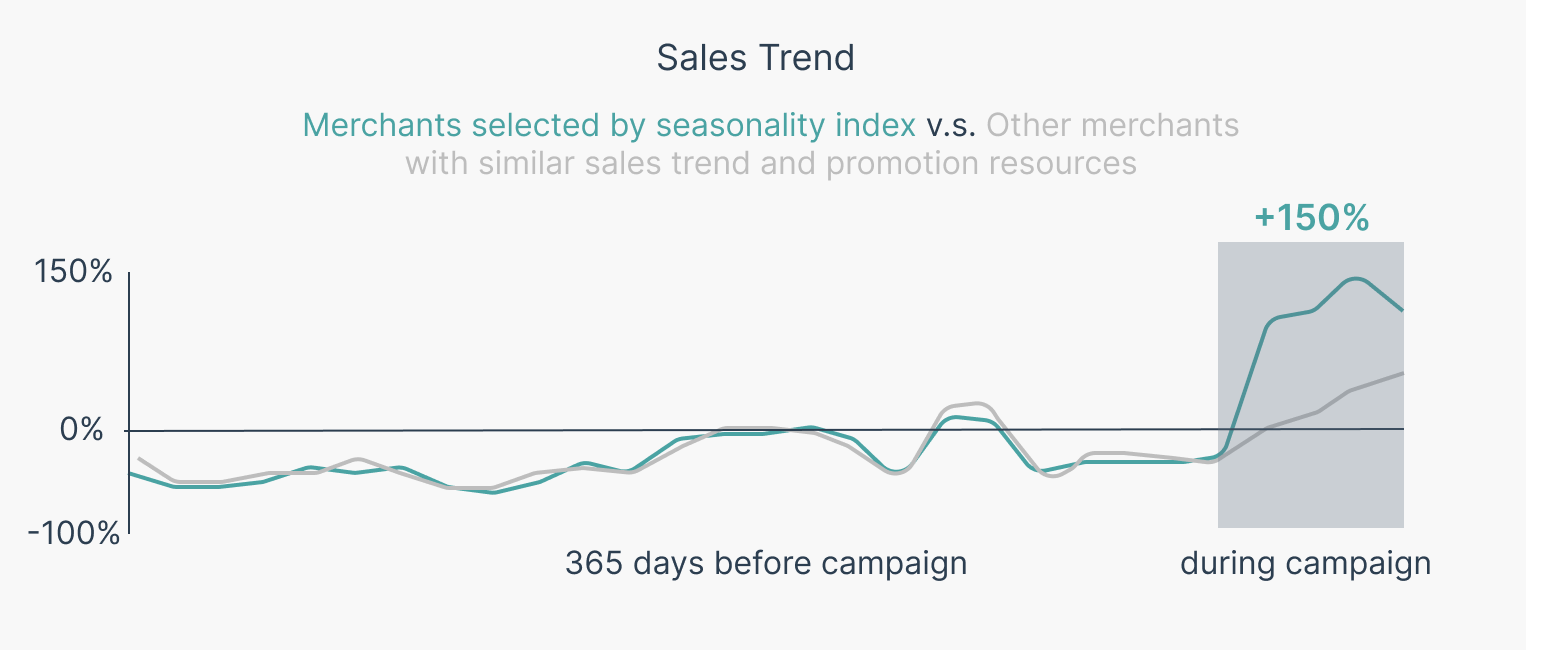 Sales Trend

Merchants selected by seasonality index v.s. Other merchants with similar sales trend and promotion resources

+150%

150%

0%

-100%

365 days before campaign

during campaign